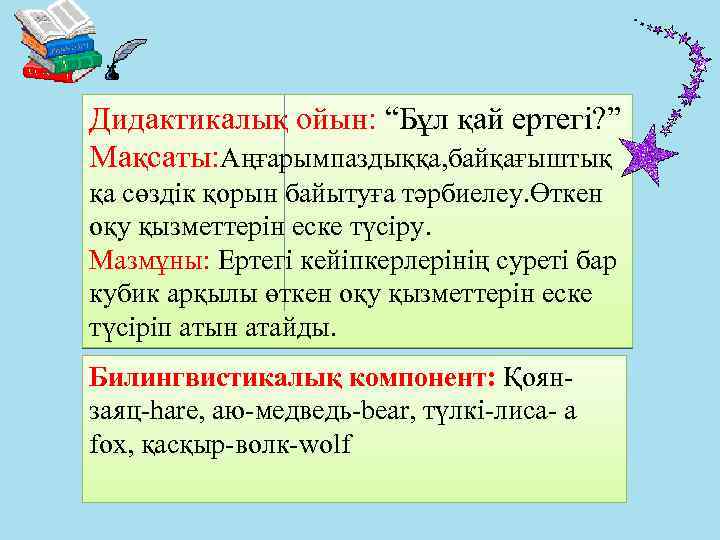 Дидактикалық ойын: “Бұл қай ертегі?”
Мақсаты:Аңғарымпаздыққа,байқағыштық қа сөздік қорын байытуға тәрбиелеу.Өткен оқу қызметтерін еске түсіру.
Мазмұны: Ертегі кейіпкерлерінің суреті бар кубик арқылы өткен оқу қызметтерін еске түсіріп атын атайды.

Билингвистикалық компонент: Қоян-заяц-hare, аю-медведь-bear, түлкі-лиса- a fox, қасқыр-волк-wolf